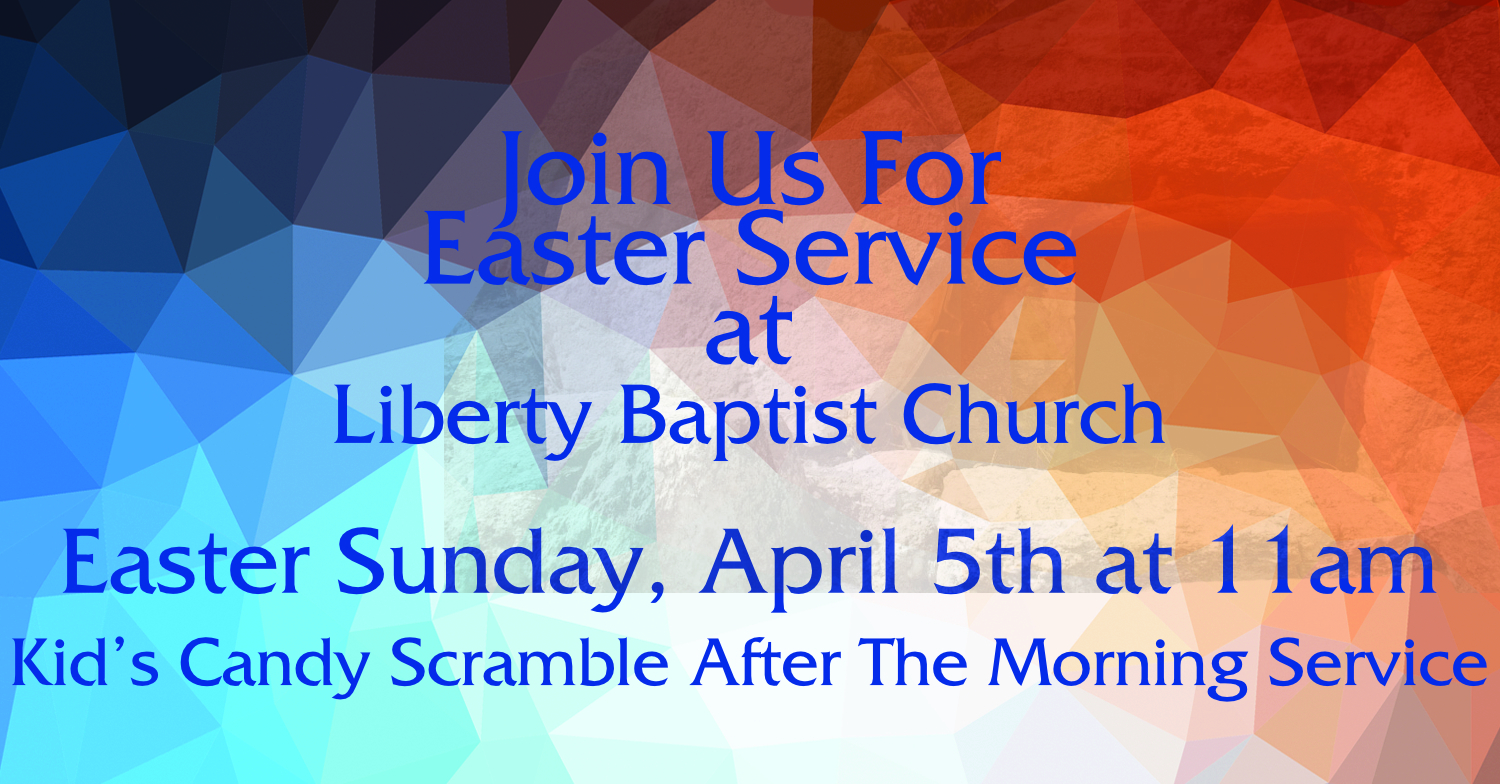 Join Us For
Easter Service
at
Liberty Baptist Church

Easter Sunday, April 5th at 11am

Kid's Candy Scramble After The Morning Service